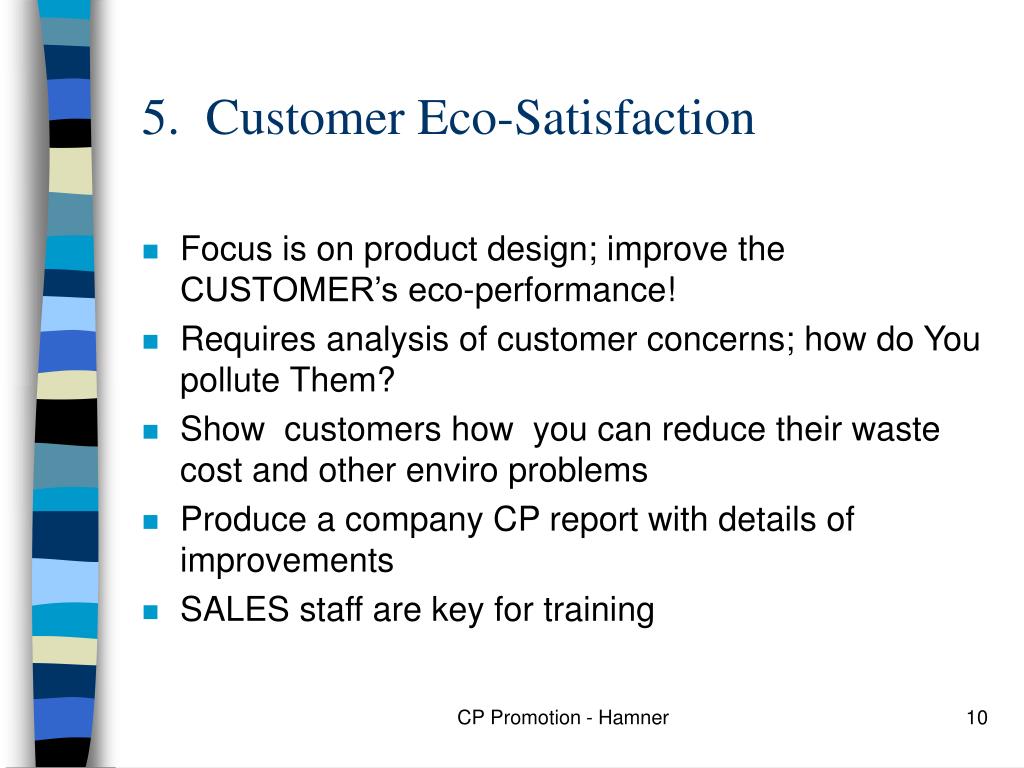 5. Customer Eco-Satisfaction

- Focus is on product design; improve the CUSTOMER’s eco-performance!
- Requires analysis of customer concerns; how do You pollute Them?
- Show customers how you can reduce their waste cost and other enviro problems
- Produce a company CP report with details of improvements
- SALES staff are key for training

CP Promotion - Hamner

10